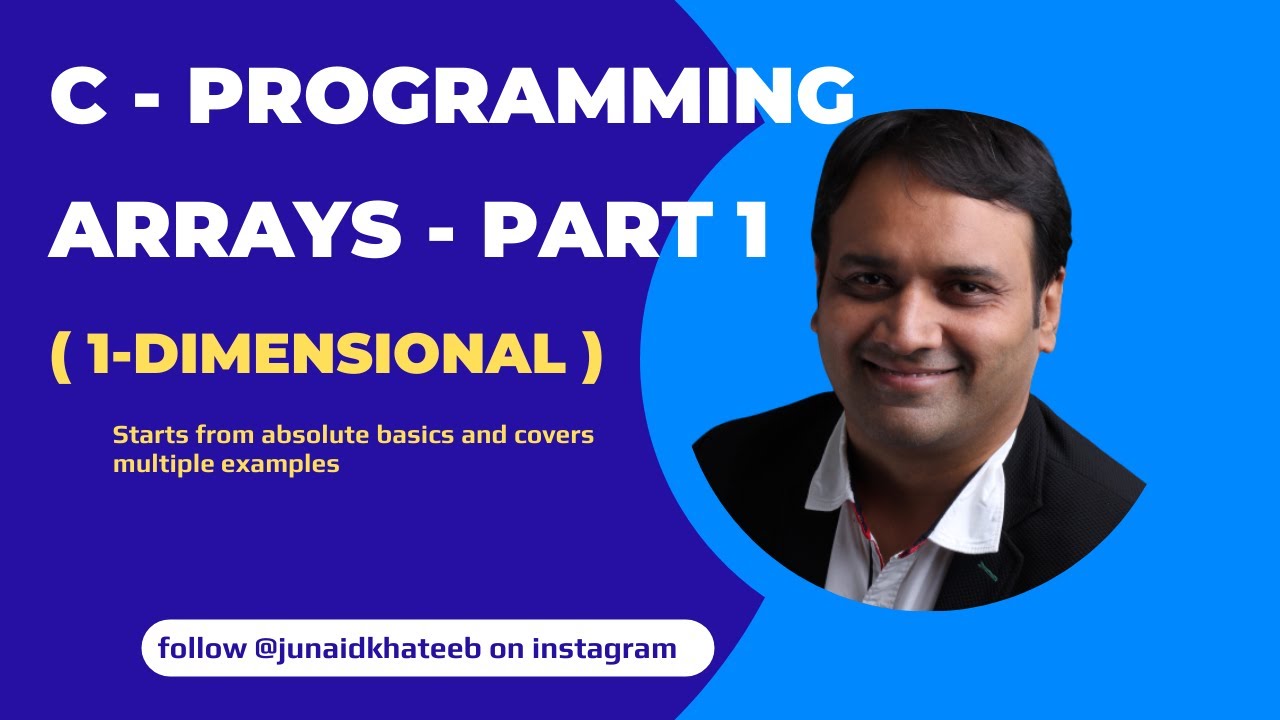 C - PROGRAMMING

ARRAYS - PART 1

( 1-DIMENSIONAL )

Starts from absolute basics and covers multiple examples

follow @junaidkhateeb on instagram